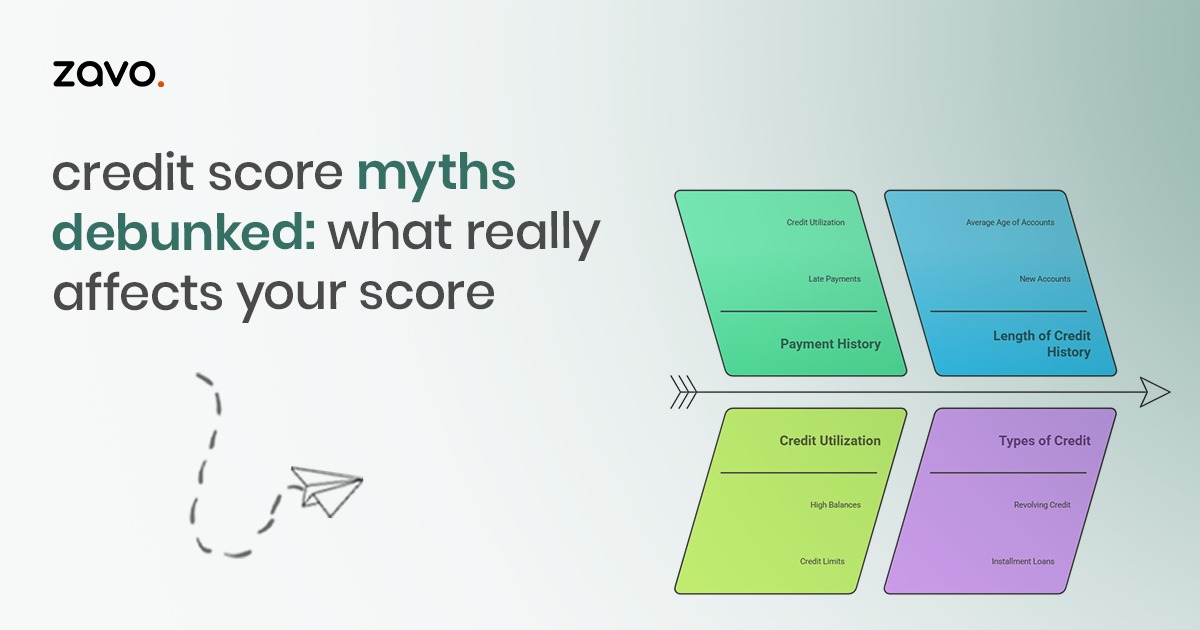 zavo.

credit score myths debunked: what really affects your score

Credit Utilization

Late Payments

Payment History

Average Age of Accounts

New Accounts

Length of Credit History

Credit Utilization

High Balances

Credit Limits

Types of Credit

Revolving Credit

Installment Loans